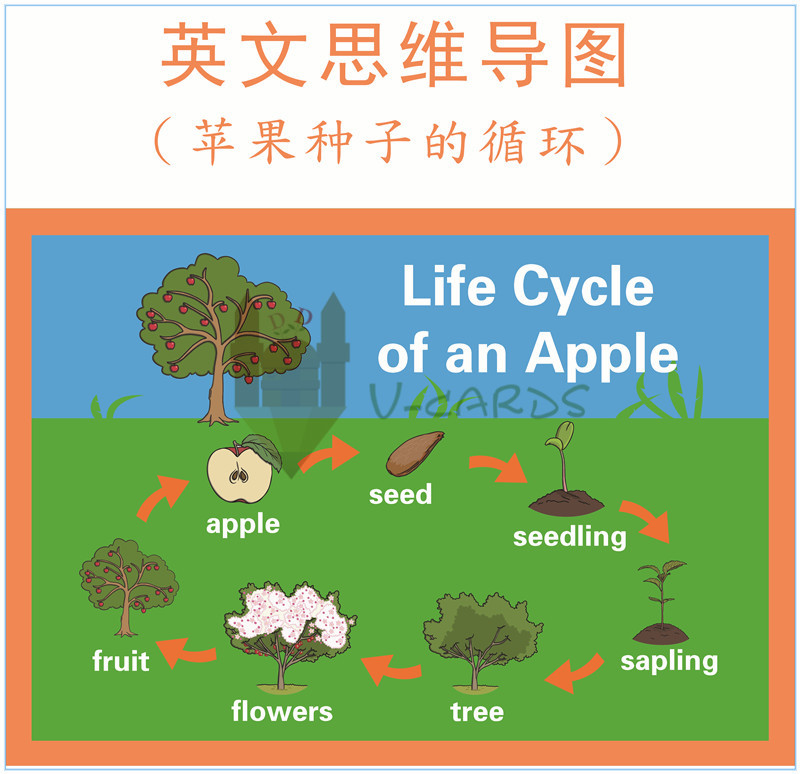 英文思维导图
（苹果种子的循环）

Life Cycle of an Apple

V-CARDS

apple
seed
seedling
sapling
tree
flowers
fruit